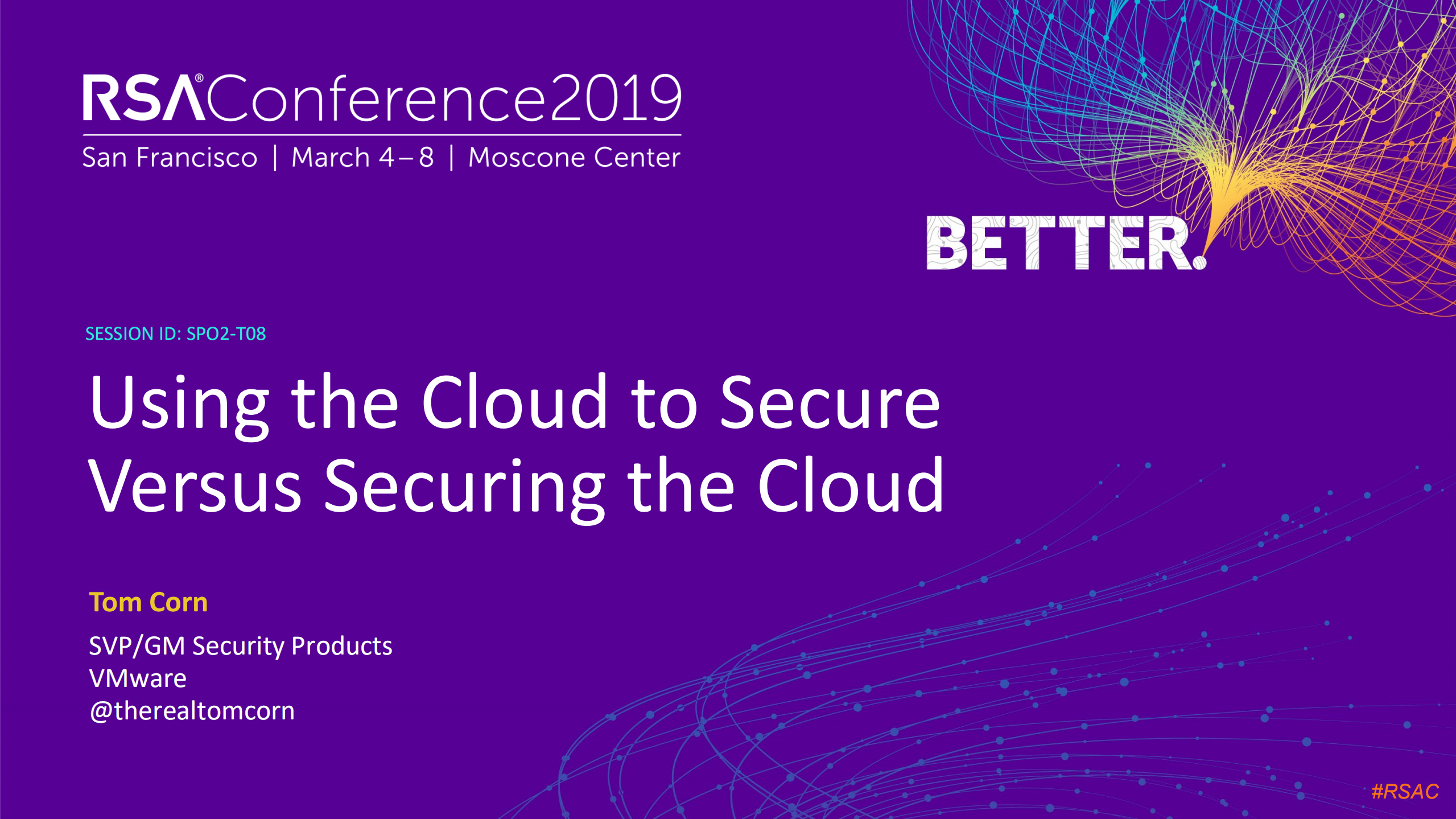 RSA®Conference2019
San Francisco | March 4–8 | Moscone Center

BETTER.

SESSION ID: SPO2-T08

Using the Cloud to Secure Versus Securing the Cloud

Tom Corn

SVP/GM Security Products
VMware
@therealtomcorn

#RSAC